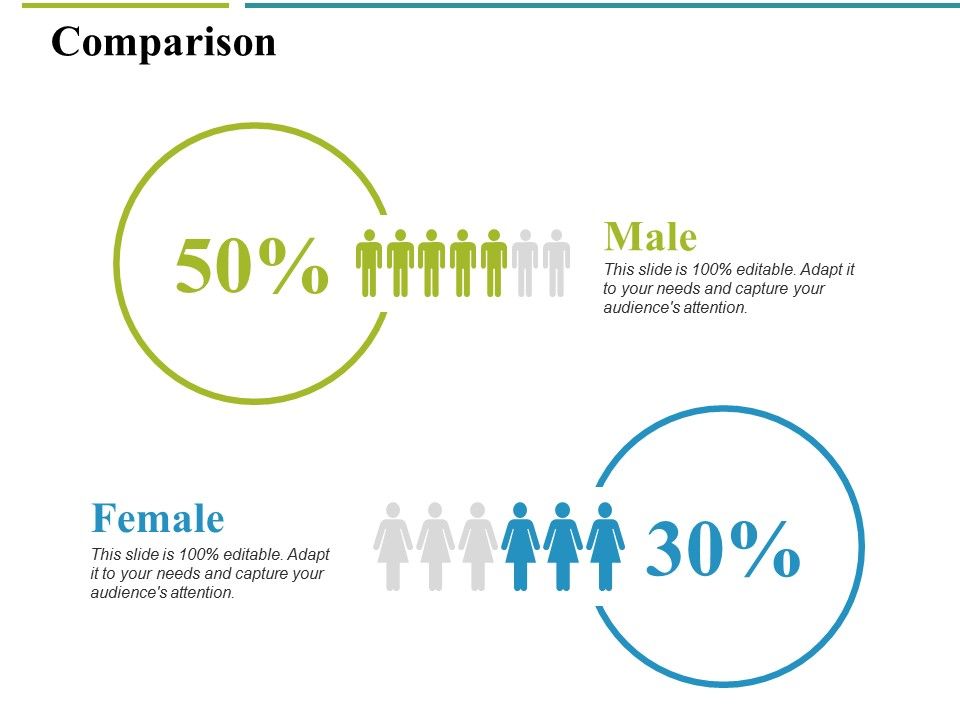 Comparison

50%

Male
This slide is 100% editable. Adapt it to your needs and capture your audience's attention.

Female
This slide is 100% editable. Adapt it to your needs and capture your audience's attention.

30%